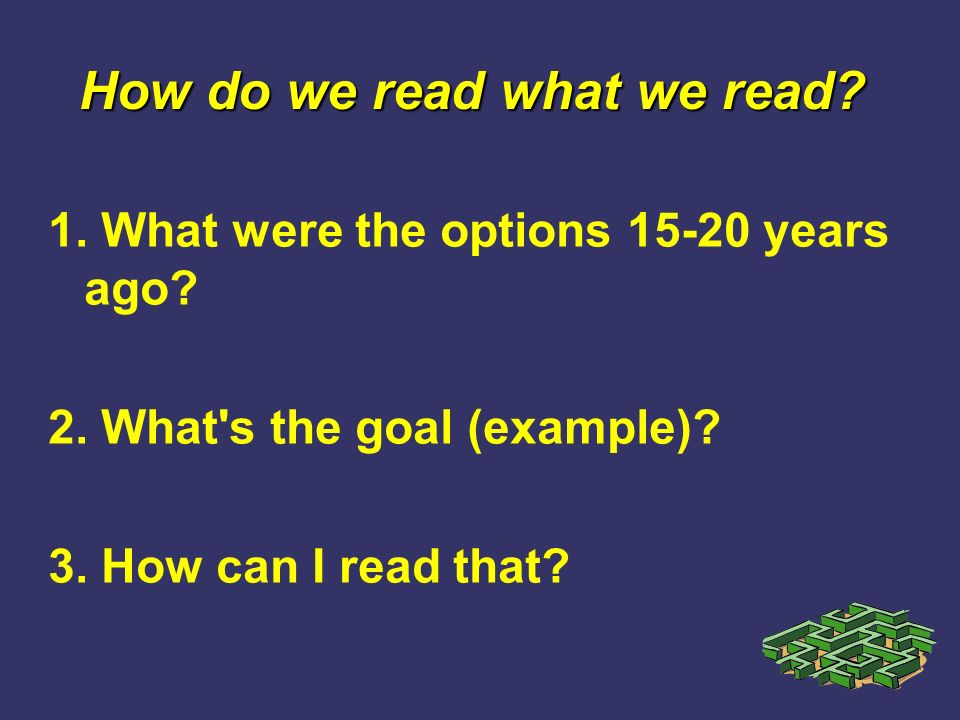 How do we read what we read?

1. What were the options 15-20 years ago?

2. What's the goal (example)?

3. How can I read that?